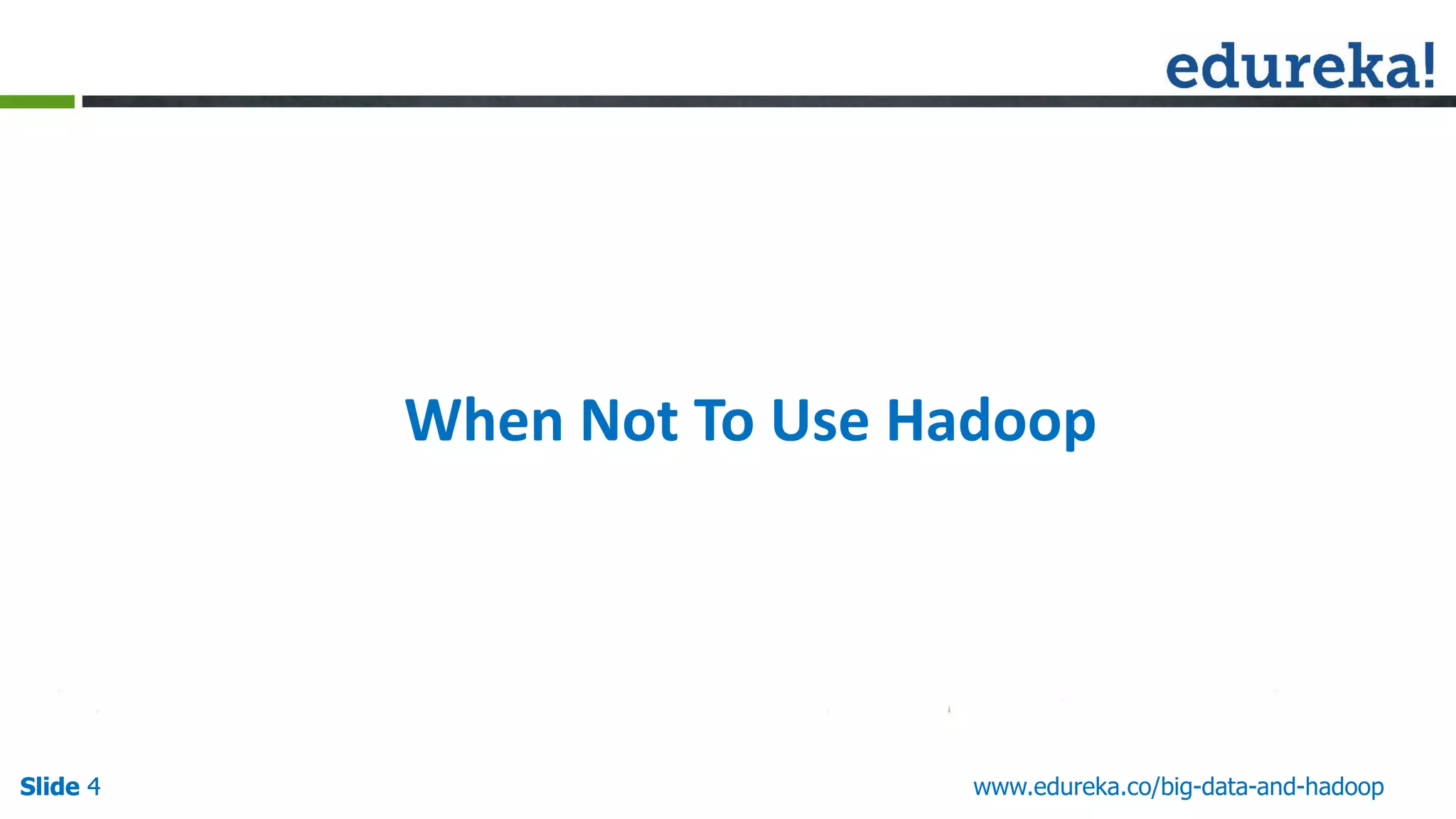 edureka!

When Not To Use Hadoop

Slide 4

www.edureka.co/big-data-and-hadoop